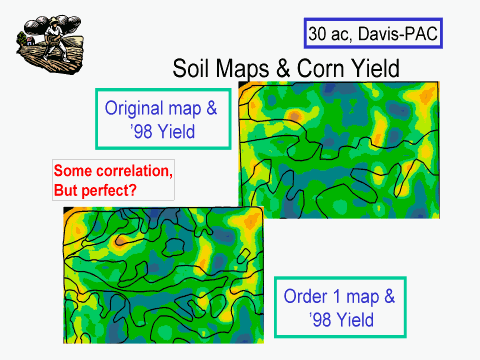 30 ac, Davis-PAC

Soil Maps & Corn Yield

Original map & '98 Yield

Some correlation, But perfect?

Order 1 map & '98 Yield